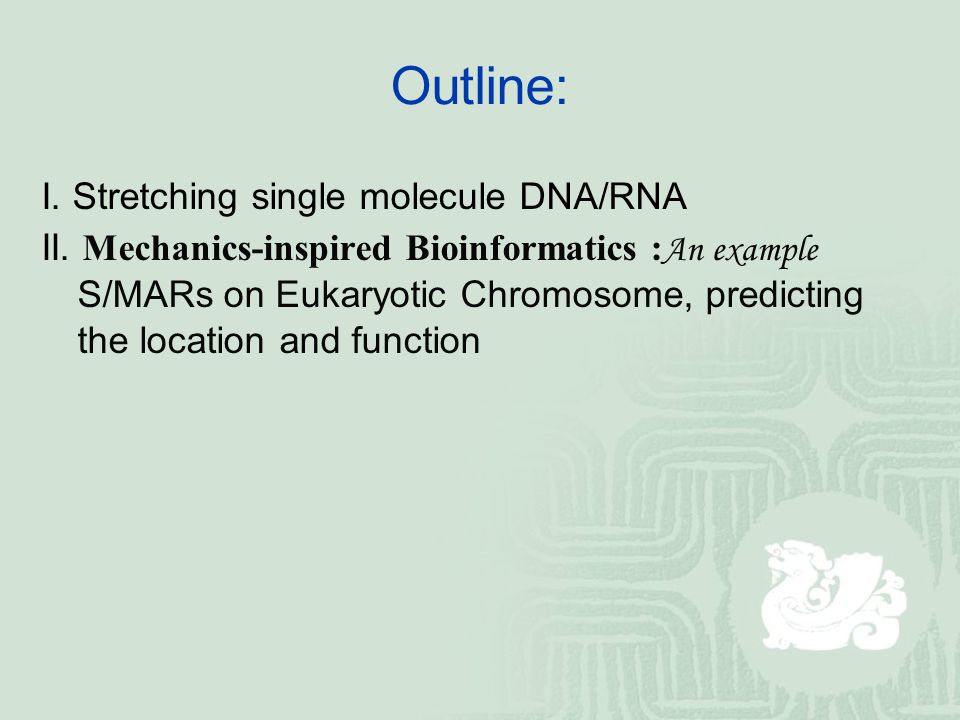 Outline:

I. Stretching single molecule DNA/RNA

II. Mechanics-inspired Bioinformatics :An example S/MARs on Eukaryotic Chromosome, predicting the location and function